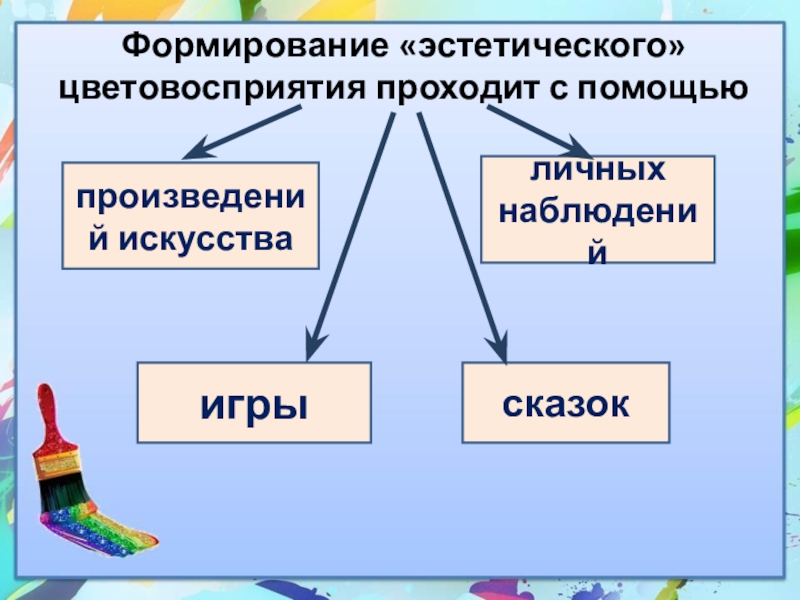 Формирование «эстетического» цветовосприятия проходит с помощью

произведений искусства

личных наблюдений

игры

сказок